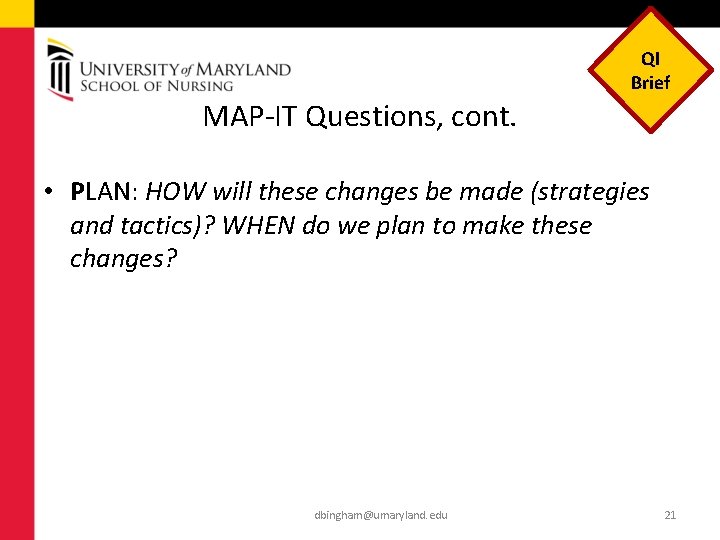 UNIVERSITY of MARYLAND
SCHOOL OF NURSING

QI Brief

MAP-IT Questions, cont.

• PLAN: HOW will these changes be made (strategies and tactics)? WHEN do we plan to make these changes?

dbingham@umaryland.edu

21